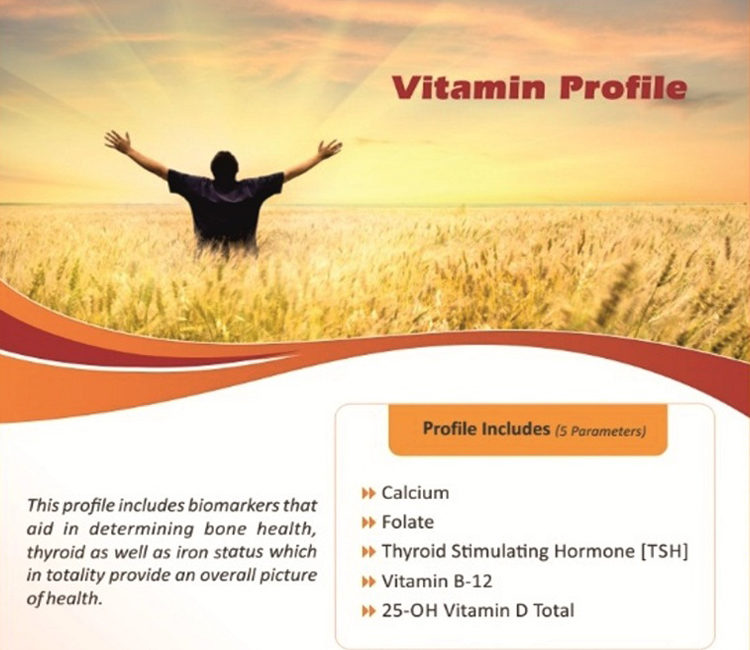 Vitamin Profile

This profile includes biomarkers that aid in determining bone health, thyroid as well as iron status which in totality provide an overall picture of health.

Profile Includes (5 Parameters)

Calcium
Folate
Thyroid Stimulating Hormone [TSH]
Vitamin B-12
25-OH Vitamin D Total